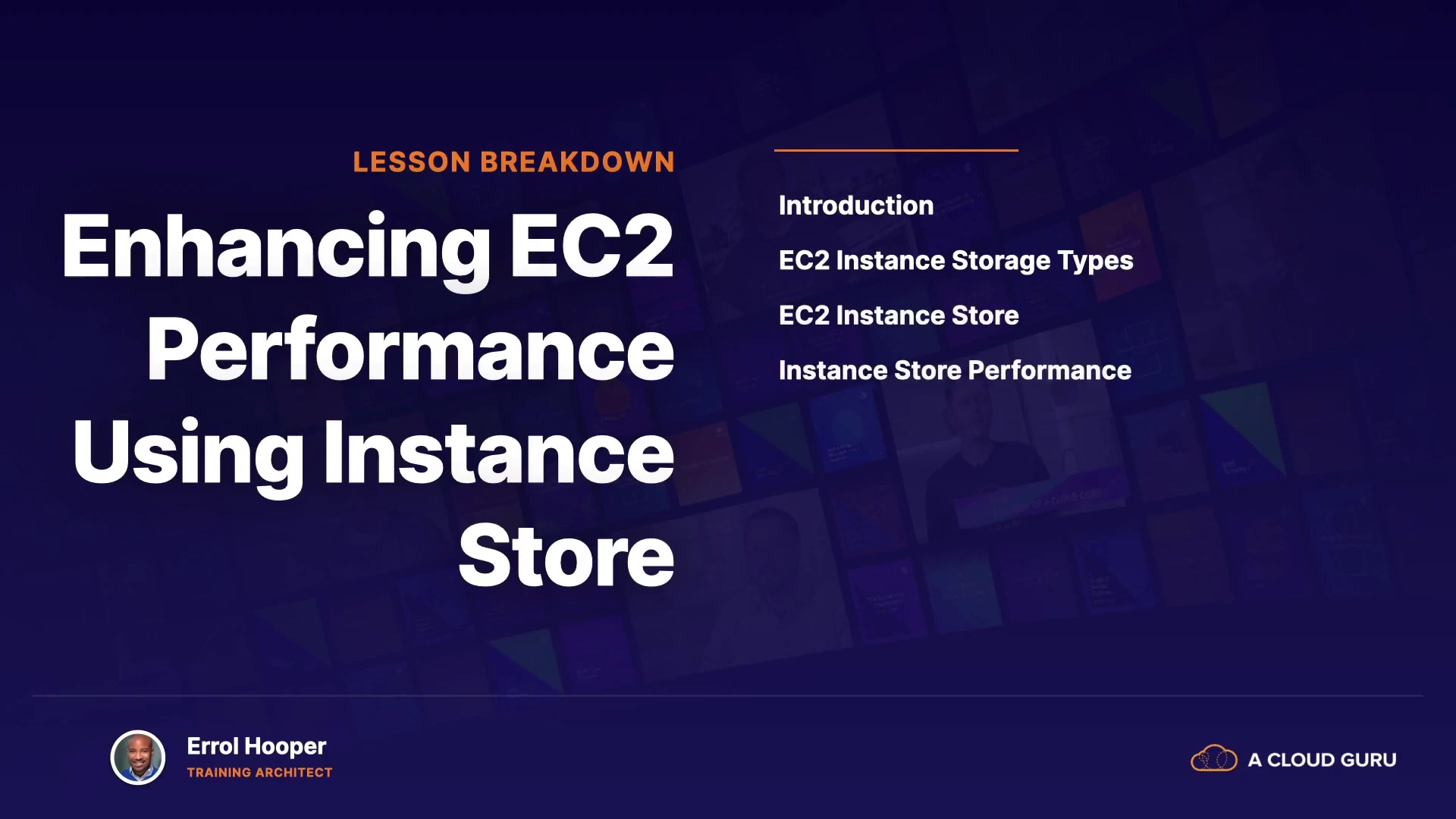 LESSON BREAKDOWN

Enhancing EC2 Performance Using Instance Store

Introduction

EC2 Instance Storage Types

EC2 Instance Store

Instance Store Performance

Errol Hooper
TRAINING ARCHITECT

A CLOUD GURU